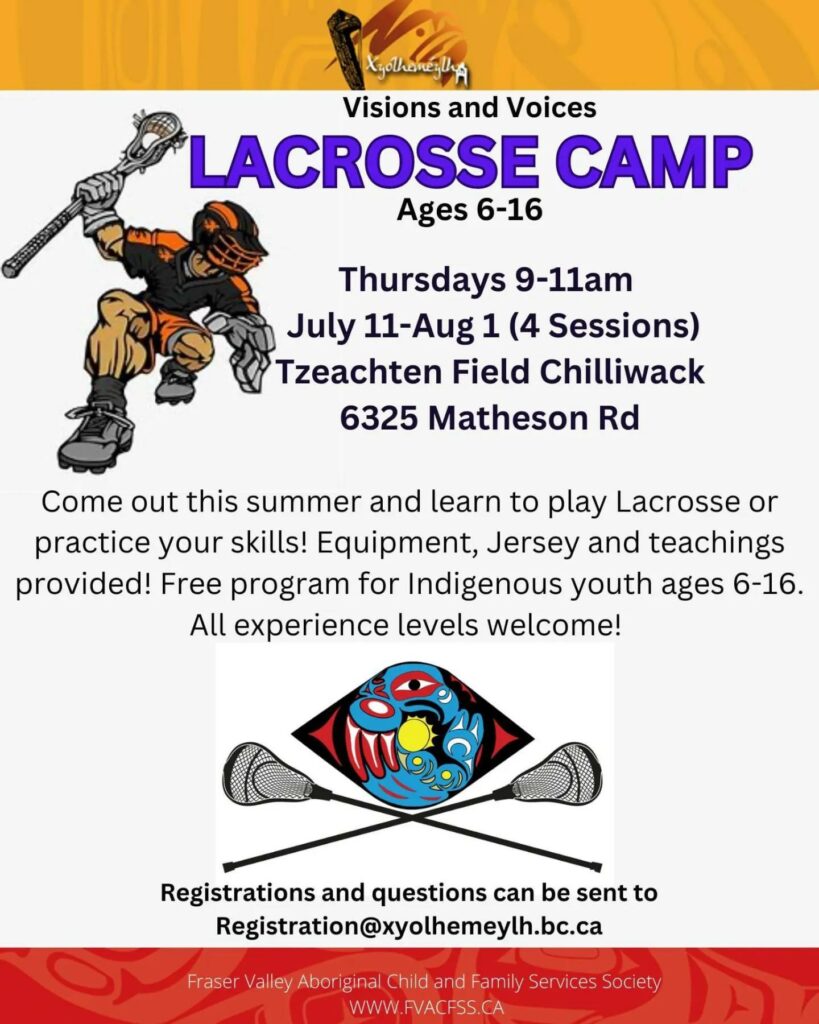 Xyolhemeylh

Visions and Voices
LACROSSE CAMP
Ages 6-16

Thursdays 9-11am
July 11-Aug 1 (4 Sessions)
Tzeachten Field Chilliwack
6325 Matheson Rd

Come out this summer and learn to play Lacrosse or practice your skills! Equipment, Jersey and teachings provided! Free program for Indigenous youth ages 6-16. All experience levels welcome!

Registrations and questions can be sent to
Registration@xyolhemeylh.bc.ca

Fraser Valley Aboriginal Child and Family Services Society
WWW.FVACFSS.CA